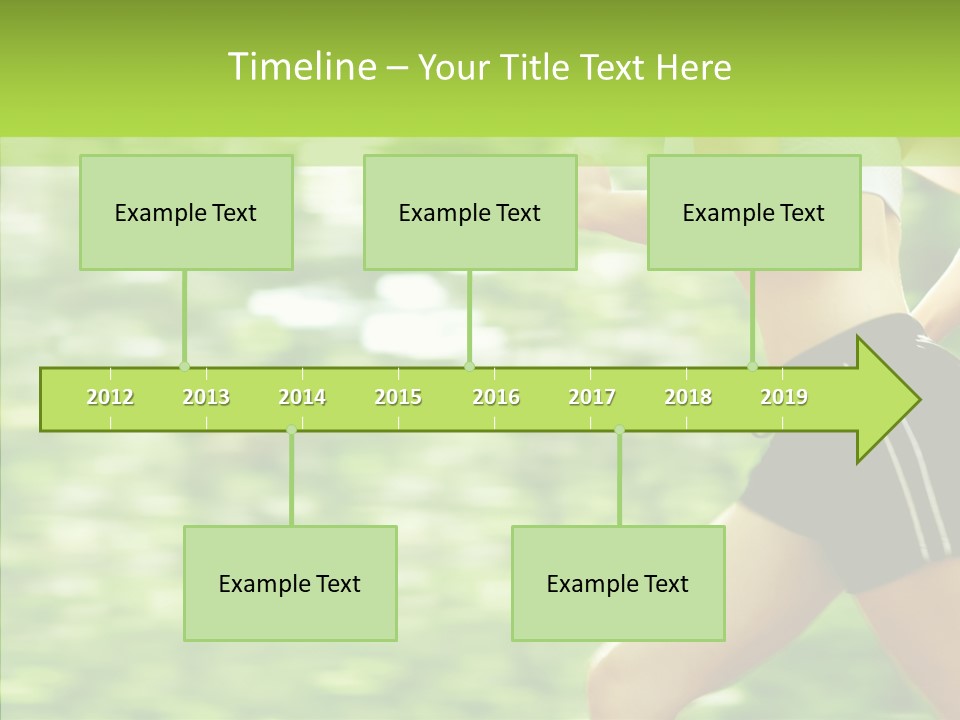 Timeline – Your Title Text Here

Example Text

Example Text

Example Text

2012 2013 2014 2015 2016 2017 2018 2019

Example Text

Example Text